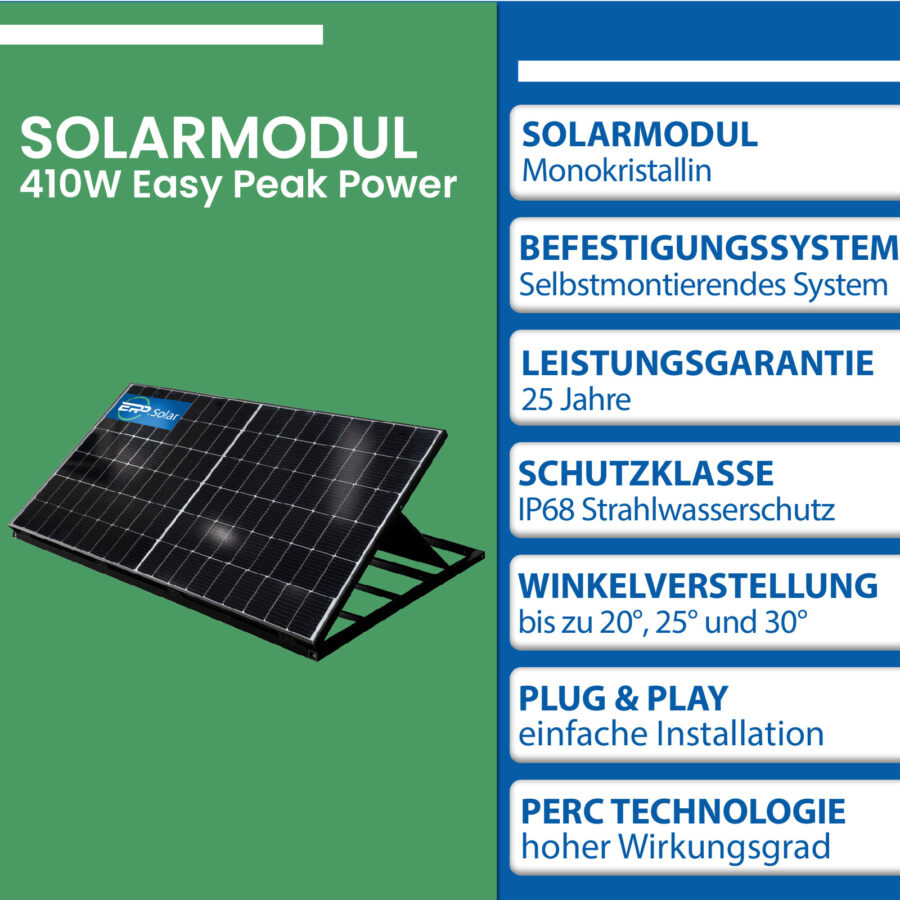 SOLARMODUL
410W Easy Peak Power

EPP Solar

SOLARMODUL
Monokristallin

BEFESTIGUNGSSYSTEM
Selbstmontierendes System

LEISTUNGSGARANTIE
25 Jahre

SCHUTZKLASSE
IP68 Strahlwasserschutz

WINKELVERSTELLUNG
bis zu 20°, 25° und 30°

PLUG & PLAY
einfache Installation

PERC TECHNOLOGIE
hoher Wirkungsgrad